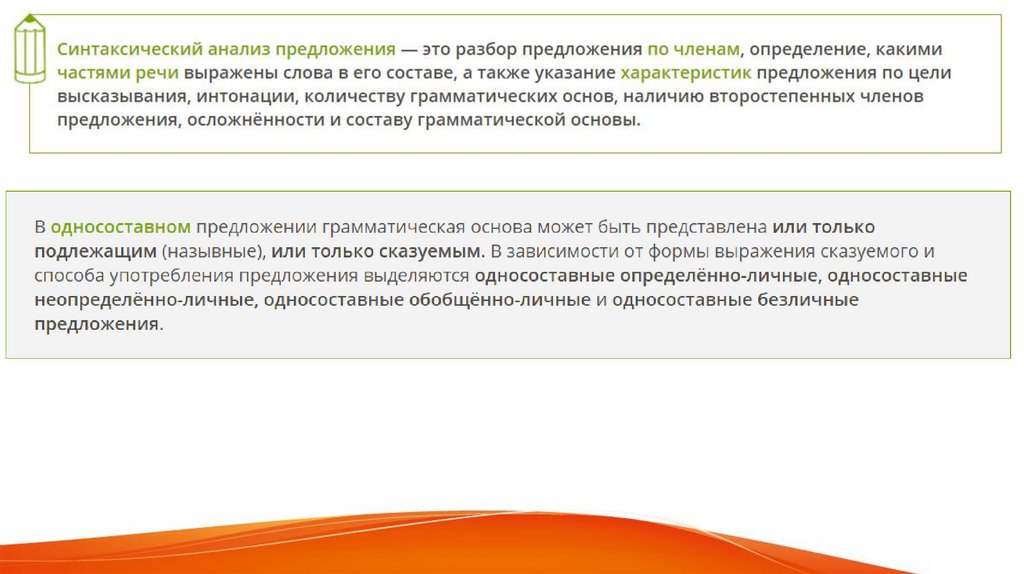 Синтаксический анализ предложения — это разбор предложения по членам, определение, какими частями речи выражены слова в его составе, а также указание характеристик предложения по цели высказывания, интонации, количеству грамматических основ, наличию второстепенных членов предложения, осложнённости и составу грамматической основы.

В односоставном предложении грамматическая основа может быть представлена или только подлежащим (назывные), или только сказуемым. В зависимости от формы выражения сказуемого и способа употребления предложения выделяются односоставные определённо-личные, односоставные неопределённо-личные, односоставные обобщённо-личные и односоставные безличные предложения.